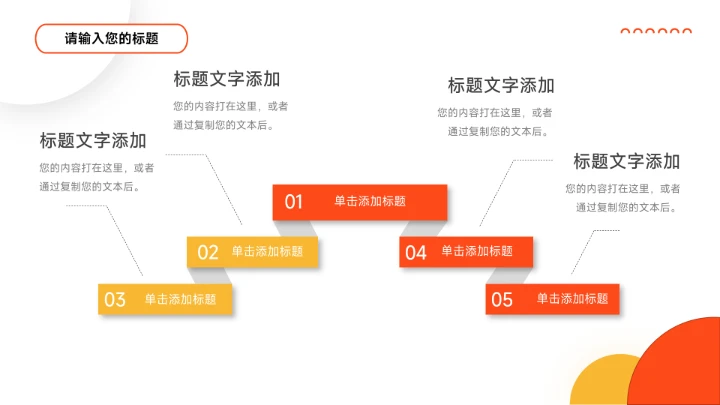 请输入您的标题

标题文字添加
您的内容打在这里，或者通过复制您的文本后。

标题文字添加
您的内容打在这里，或者通过复制您的文本后。

标题文字添加
您的内容打在这里，或者通过复制您的文本后。

标题文字添加
您的内容打在这里，或者通过复制您的文本后。

01 单击添加标题

02 单击添加标题

03 单击添加标题

04 单击添加标题

05 单击添加标题